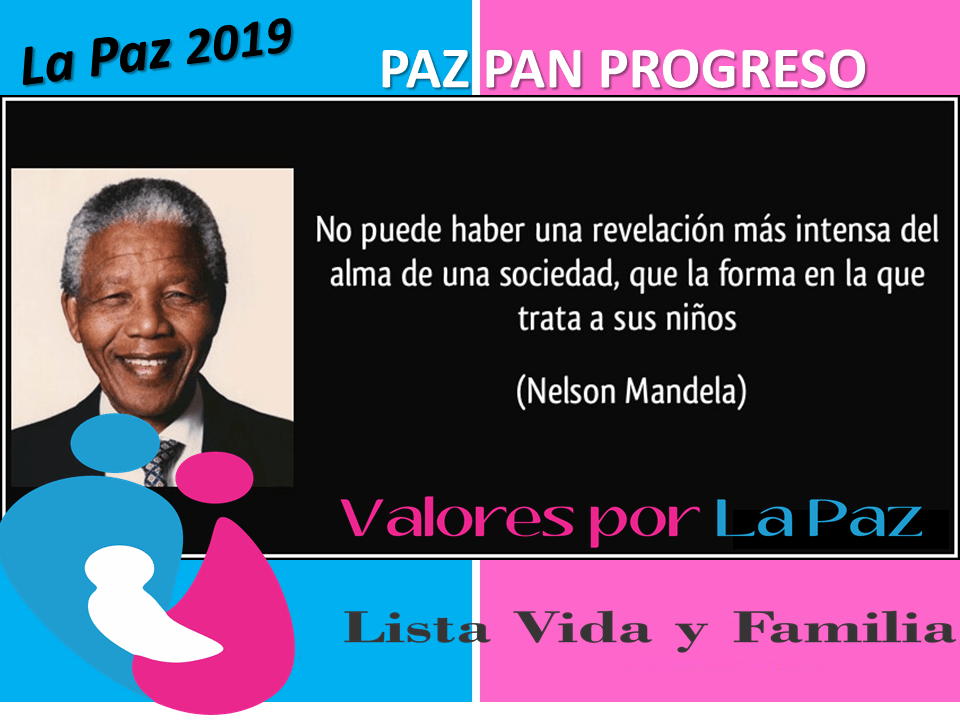 La Paz 2019

PAZ PAN PROGRESO

No puede haber una revelación más intensa del alma de una sociedad, que la forma en la que trata a sus niños

(Nelson Mandela)

Valores por La Paz

Lista Vida y Familia